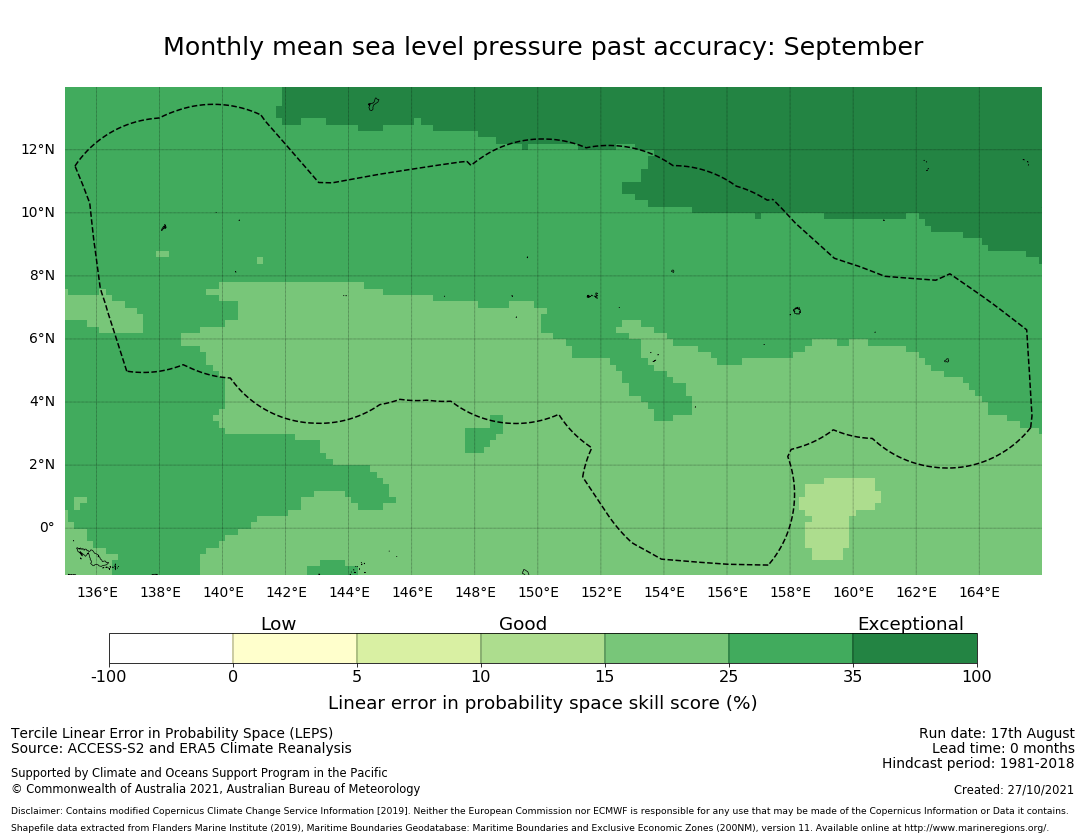 Monthly mean sea level pressure past accuracy: September

12°N
10°N
8°N
6°N
4°N
2°N
0°

136°E 138°E 140°E 142°E 144°E 146°E 148°E 150°E 152°E 154°E 156°E 158°E 160°E 162°E 164°E

Low
Good
Exceptional

-100 0 5 10 15 25 35 100

Linear error in probability space skill score (%)

Tercile Linear Error in Probability Space (LEPS)
Source: ACCESS-S2 and ERA5 Climate Reanalysis

Supported by Climate and Oceans Support Program in the Pacific
© Commonwealth of Australia 2021, Australian Bureau of Meteorology

Run date: 17th August
Lead time: 0 months
Hindcast period: 1981-2018

Created: 27/10/2021

Disclaimer: Contains modified Copernicus Climate Change Service Information [2019]. Neither the European Commission nor ECMWF is responsible for any use that may be made of the Copernicus Information or Data it contains.
Shapefile data extracted from Flanders Marine Institute (2019), Maritime Boundaries Geodatabase: Maritime Boundaries and Exclusive Economic Zones (200NM), version 11. Available online at http://www.marineregions.org/.